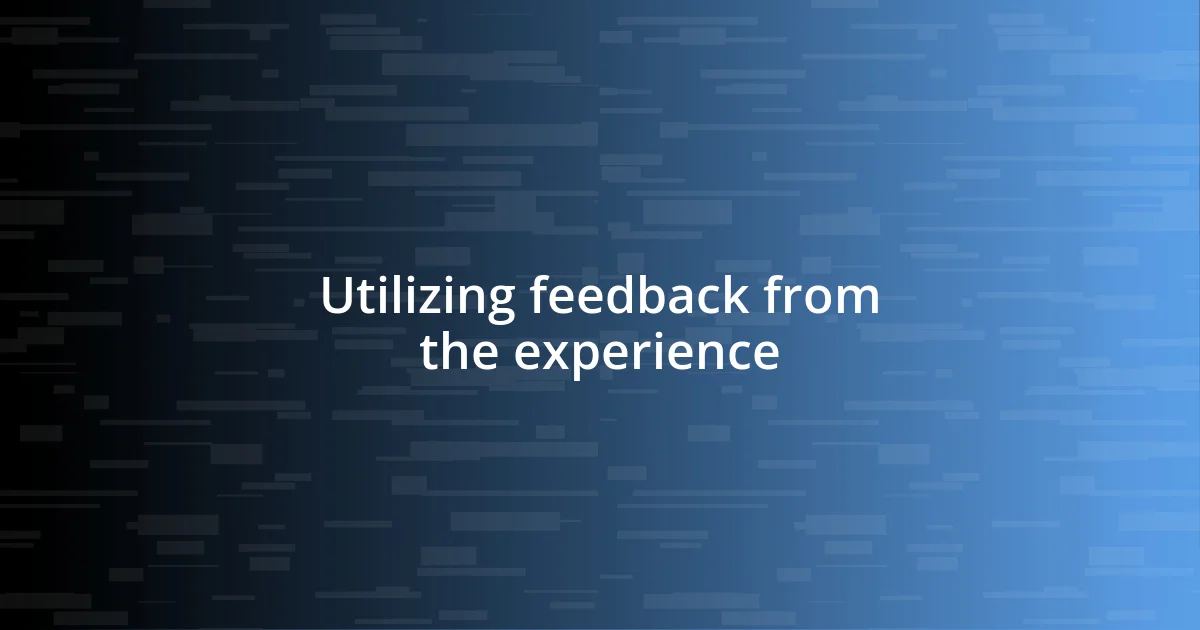 Utilizing feedback from the experience